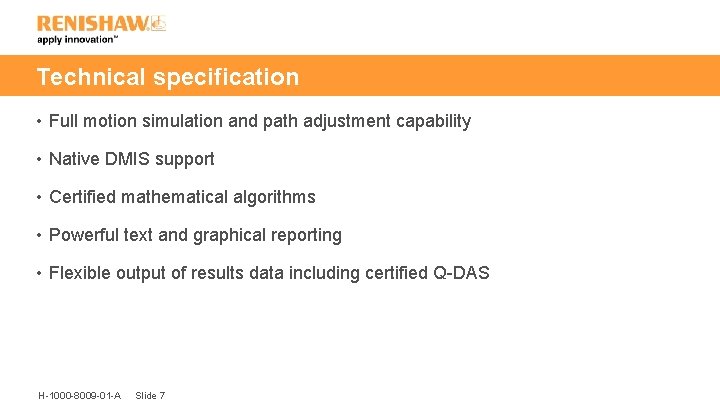 RENISHAW
apply innovation™

Technical specification

• Full motion simulation and path adjustment capability

• Native DMIS support

• Certified mathematical algorithms

• Powerful text and graphical reporting

• Flexible output of results data including certified Q-DAS

H-1000-8009-01-A Slide 7